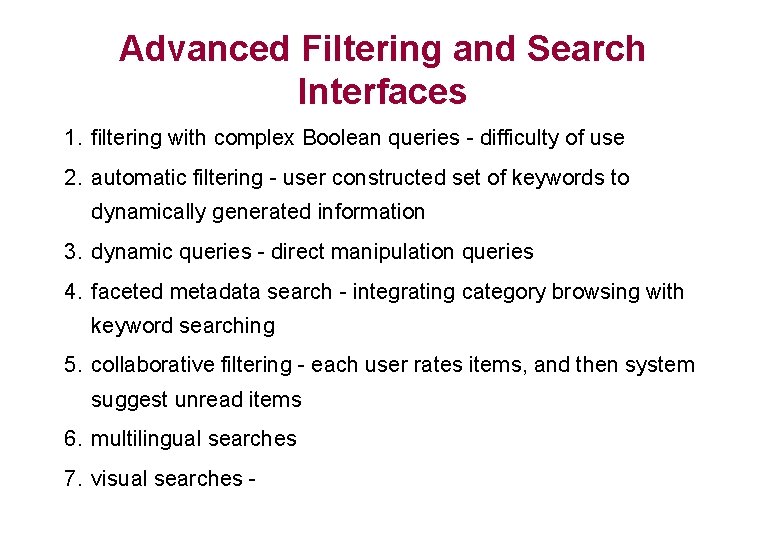 Advanced Filtering and Search Interfaces

1. filtering with complex Boolean queries - difficulty of use
2. automatic filtering - user constructed set of keywords to dynamically generated information
3. dynamic queries - direct manipulation queries
4. faceted metadata search - integrating category browsing with keyword searching
5. collaborative filtering - each user rates items, and then system suggest unread items
6. multilingual searches
7. visual searches -